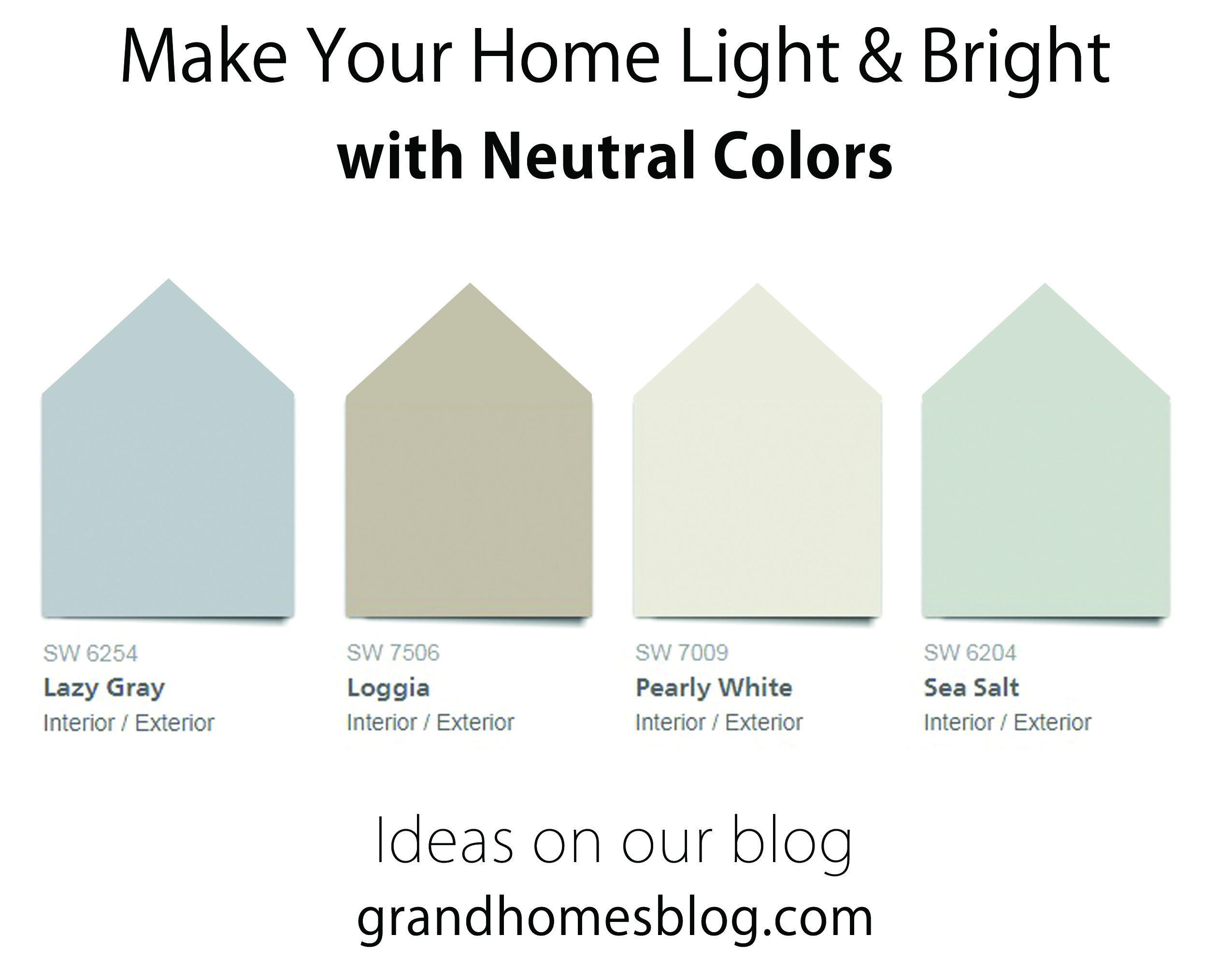 Make Your Home Light & Bright
with Neutral Colors

SW 6254
Lazy Gray
Interior / Exterior

SW 7506
Loggia
Interior / Exterior

SW 7009
Pearly White
Interior / Exterior

SW 6204
Sea Salt
Interior / Exterior

Ideas on our blog
grandhomesblog.com